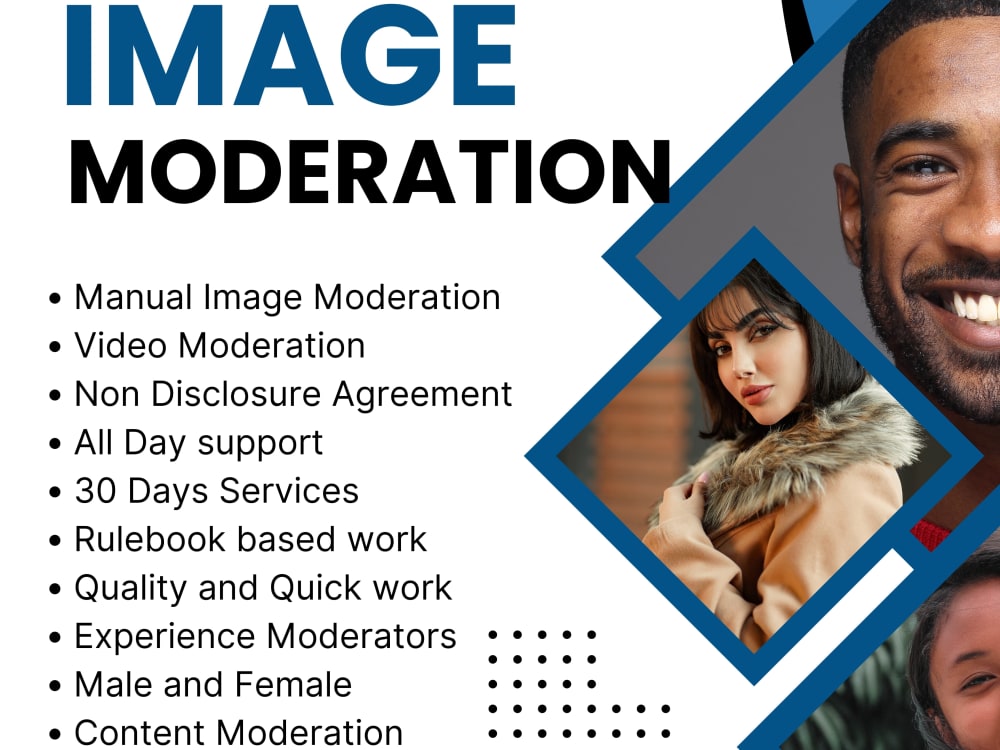 IMAGE
MODERATION

• Manual Image Moderation
• Video Moderation
• Non Disclosure Agreement
• All Day support
• 30 Days Services
• Rulebook based work
• Quality and Quick work
• Experience Moderators
• Male and Female
• Content Moderation